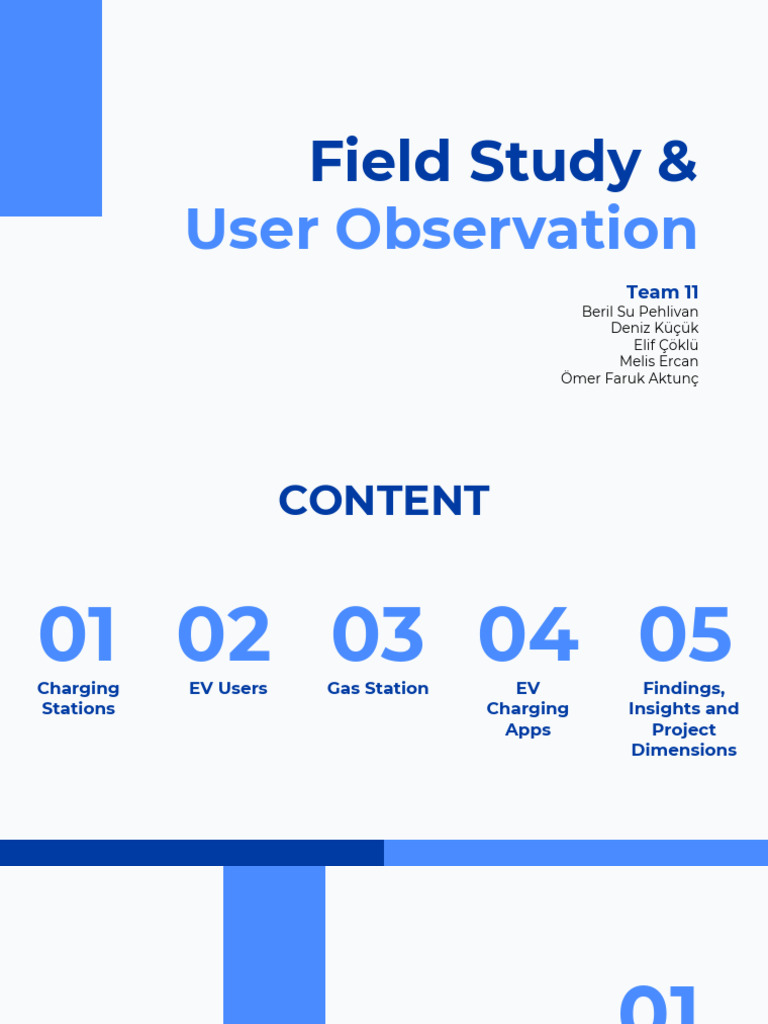 Field Study &
User Observation

Team 11
Beril Su Pehlivan
Deniz Küçük
Elif Çöklü
Melis Ercan
Ömer Faruk Aktunç

CONTENT

01
Charging Stations

02
EV Users

03
Gas Station

04
EV Charging Apps

05
Findings, Insights and Project Dimensions

01